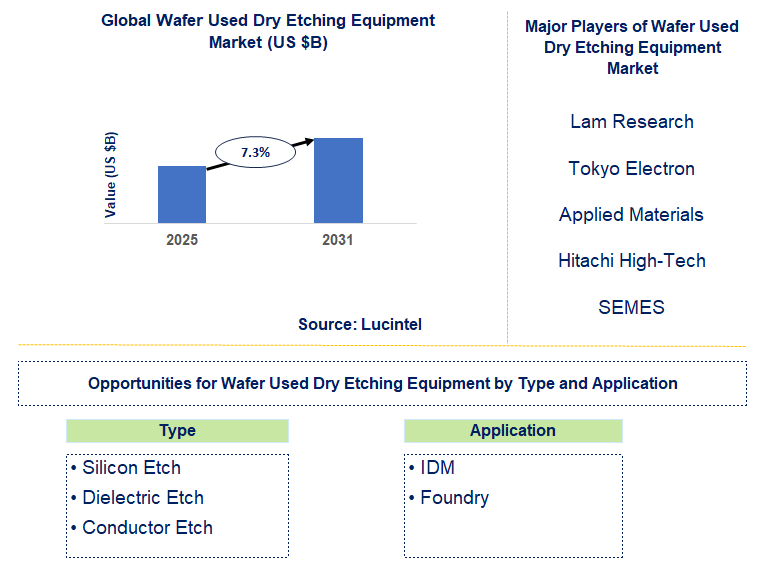 Global Wafer Used Dry Etching Equipment Market (US $B)

Value (US $B)

7.3%

2025

2031

Source: Lucintel

Major Players of Wafer Used Dry Etching Equipment Market

Lam Research

Tokyo Electron

Applied Materials

Hitachi High-Tech

SEMES

Opportunities for Wafer Used Dry Etching Equipment by Type and Application

Type

• Silicon Etch
• Dielectric Etch
• Conductor Etch

Application

• IDM
• Foundry